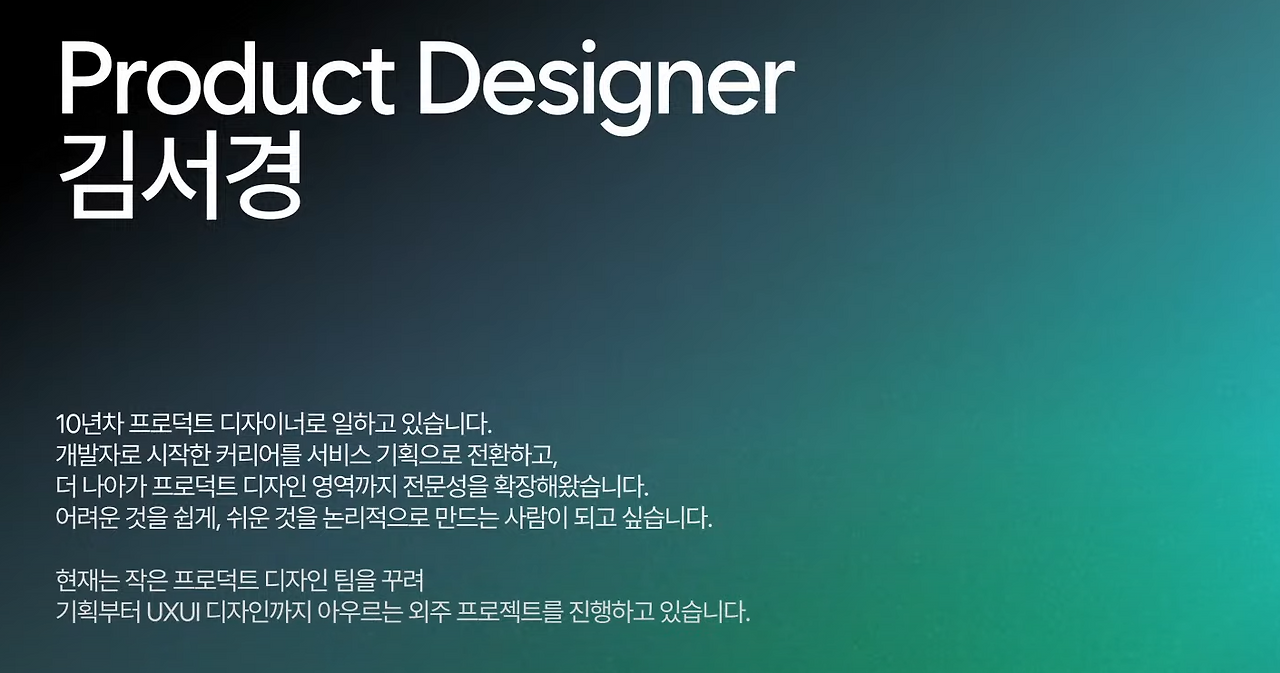 Product Designer
김서경

10년차 프로덕트 디자이너로 일하고 있습니다.
개발자로 시작한 커리어를 서비스 기획으로 전환하고,
더 나아가 프로덕트 디자인 영역까지 전문성을 확장해왔습니다.
어려운 것을 쉽게, 쉬운 것을 논리적으로 만드는 사람이 되고 싶습니다.

현재는 작은 프로덕트 디자인 팀을 꾸려
기획부터 UXUI 디자인까지 아우르는 외주 프로젝트를 진행하고 있습니다.